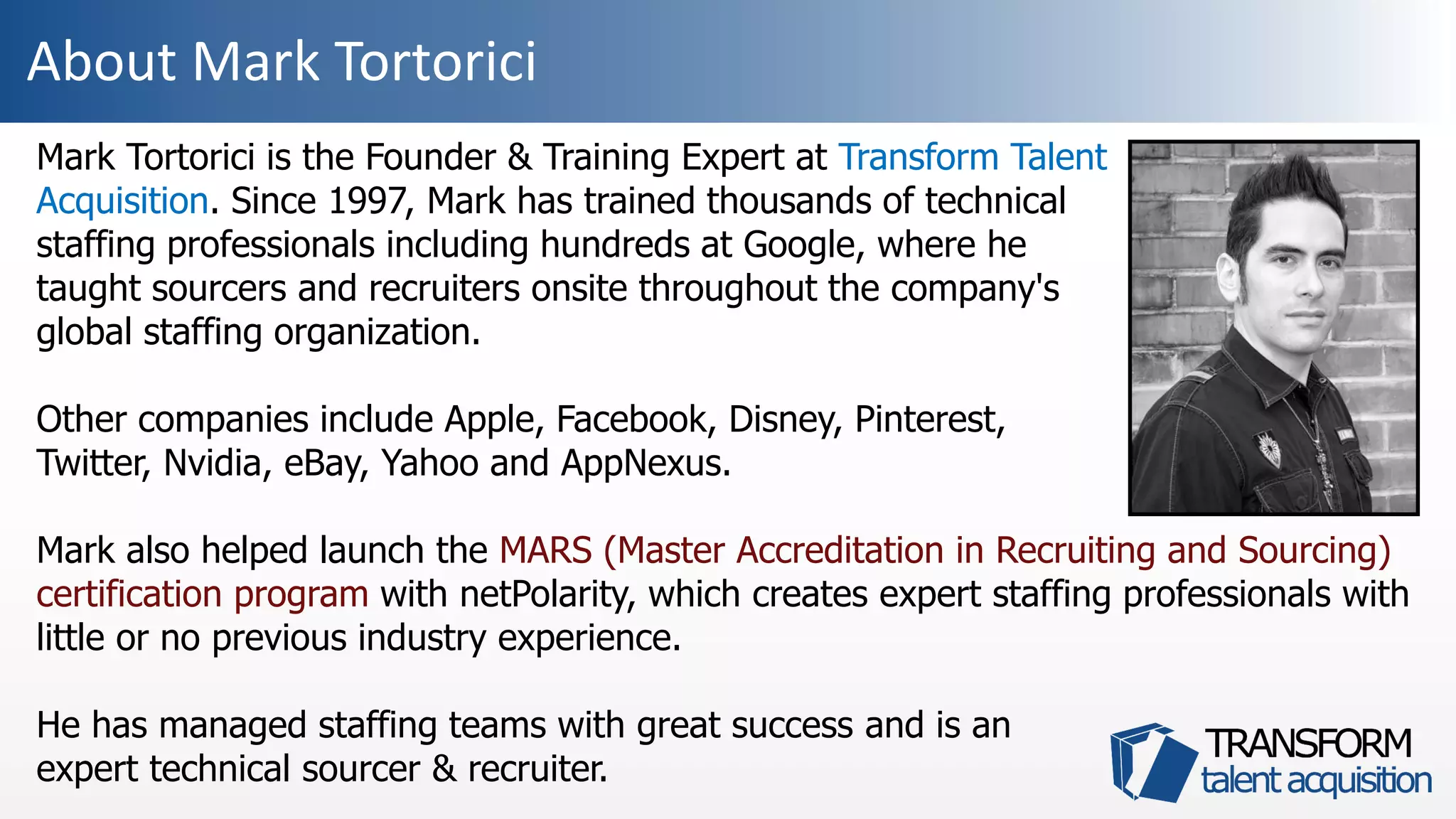 About Mark Tortorici

Mark Tortorici is the Founder & Training Expert at Transform Talent Acquisition. Since 1997, Mark has trained thousands of technical staffing professionals including hundreds at Google, where he taught sourcers and recruiters onsite throughout the company's global staffing organization.

Other companies include Apple, Facebook, Disney, Pinterest, Twitter, Nvidia, eBay, Yahoo and AppNexus.

Mark also helped launch the MARS (Master Accreditation in Recruiting and Sourcing) certification program with netPolarity, which creates expert staffing professionals with little or no previous industry experience.

He has managed staffing teams with great success and is an expert technical sourcer & recruiter.

TRANSFORM
talent acquisition